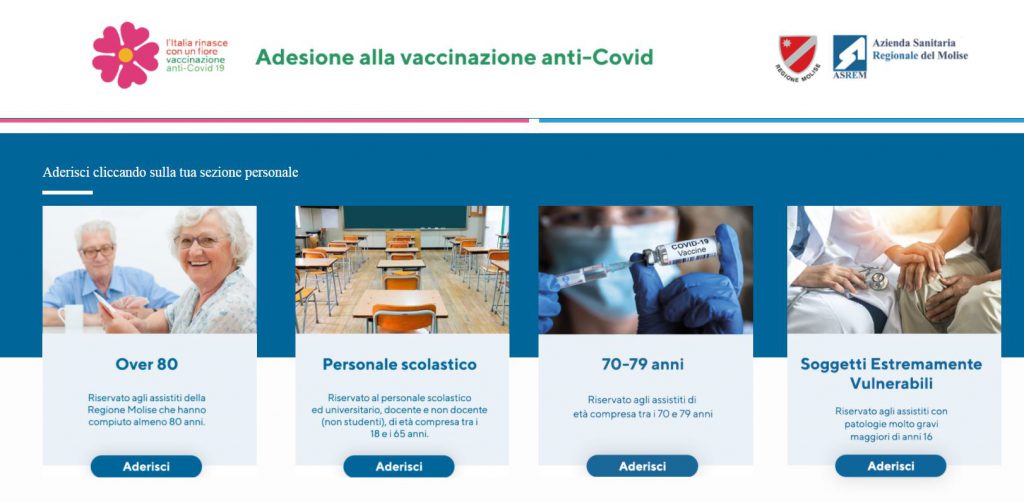 l'Italia rinasce con un fiore vaccinazione anti-Covid 19

Adesione alla vaccinazione anti-Covid

REGIONE MOLISE

ASREM

Azienda Sanitaria Regionale del Molise

Aderisci cliccando sulla tua sezione personale

COVID-19 Vaccine

Over 80

Riservato agli assistiti della Regione Molise che hanno compiuto almeno 80 anni.

Aderisci

Personale scolastico

Riservato al personale scolastico ed universitario, docente e non docente (non studenti), di età compresa tra i 18 e i 65 anni.

Aderisci

70-79 anni

Riservato agli assistiti di età compresa tra i 70 e 79 anni

Aderisci

Soggetti Estremamente Vulnerabili

Riservato agli assistiti con patologie molto gravi maggiori di anni 16

Aderisci